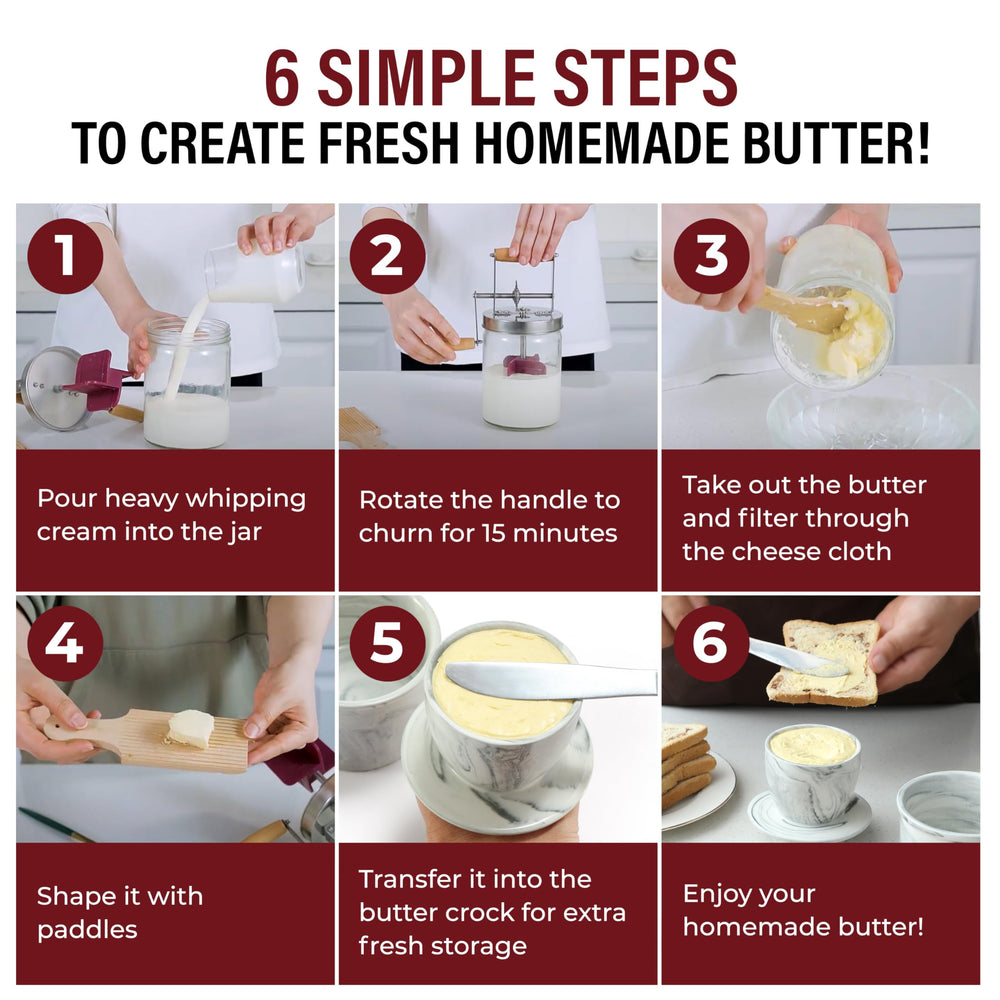 6 SIMPLE STEPS
TO CREATE FRESH HOMEMADE BUTTER!

1

Pour heavy whipping cream into the jar

2

Rotate the handle to churn for 15 minutes

3

Take out the butter and filter through the cheese cloth

4

Shape it with paddles

5

Transfer it into the butter crock for extra fresh storage

6

Enjoy your homemade butter!